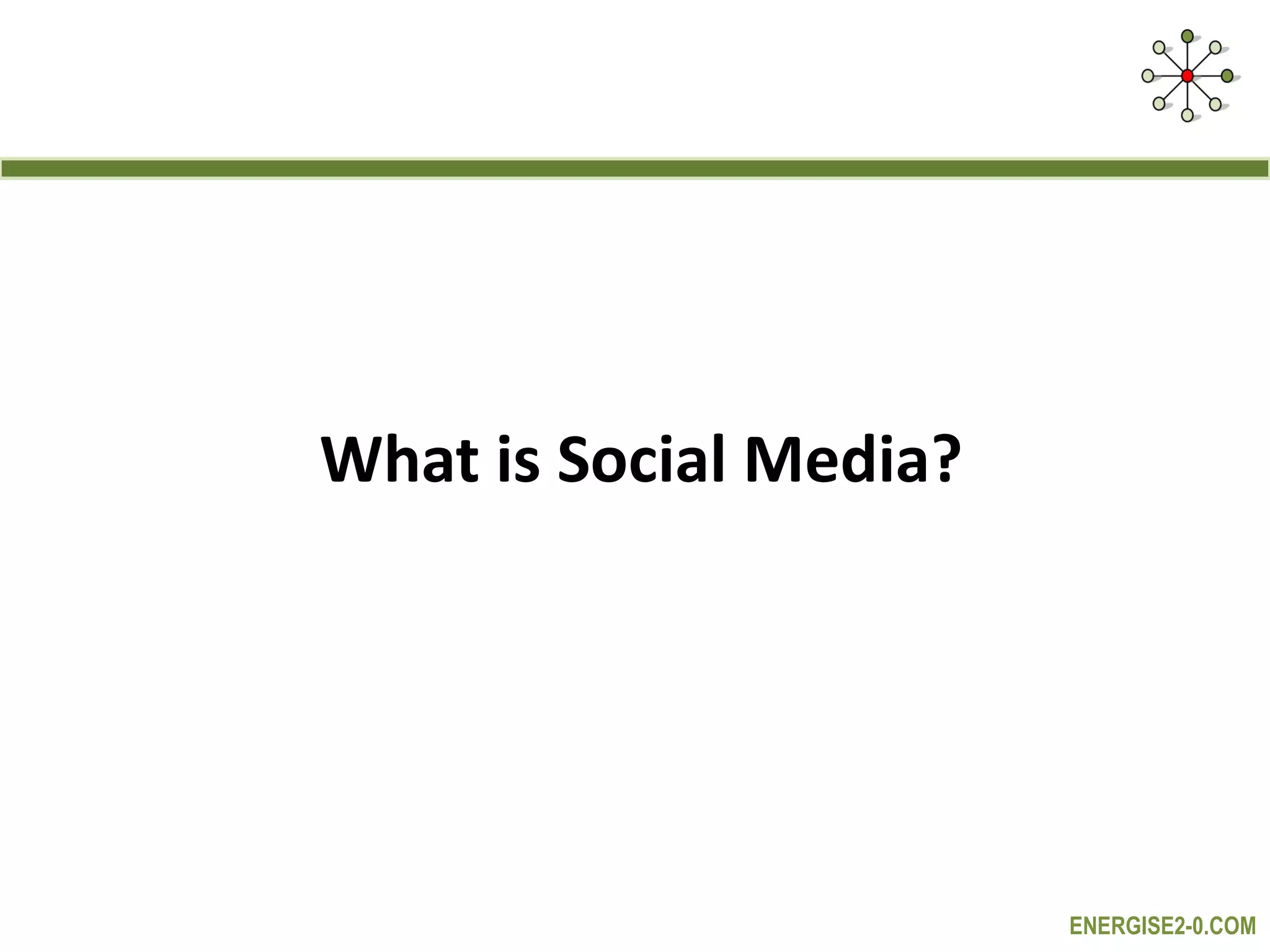 What is Social Media?

ENERGISE2-0.COM